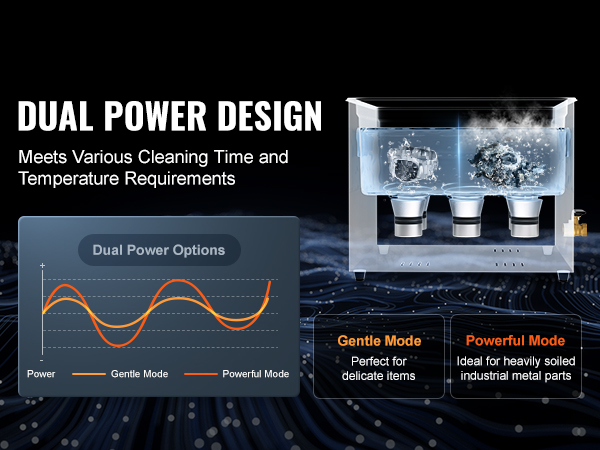 DUAL POWER DESIGN

Meets Various Cleaning Time and Temperature Requirements

Dual Power Options

+

-

Power

Gentle Mode

Powerful Mode

Gentle Mode
Perfect for delicate items

Powerful Mode
Ideal for heavily soiled industrial metal parts